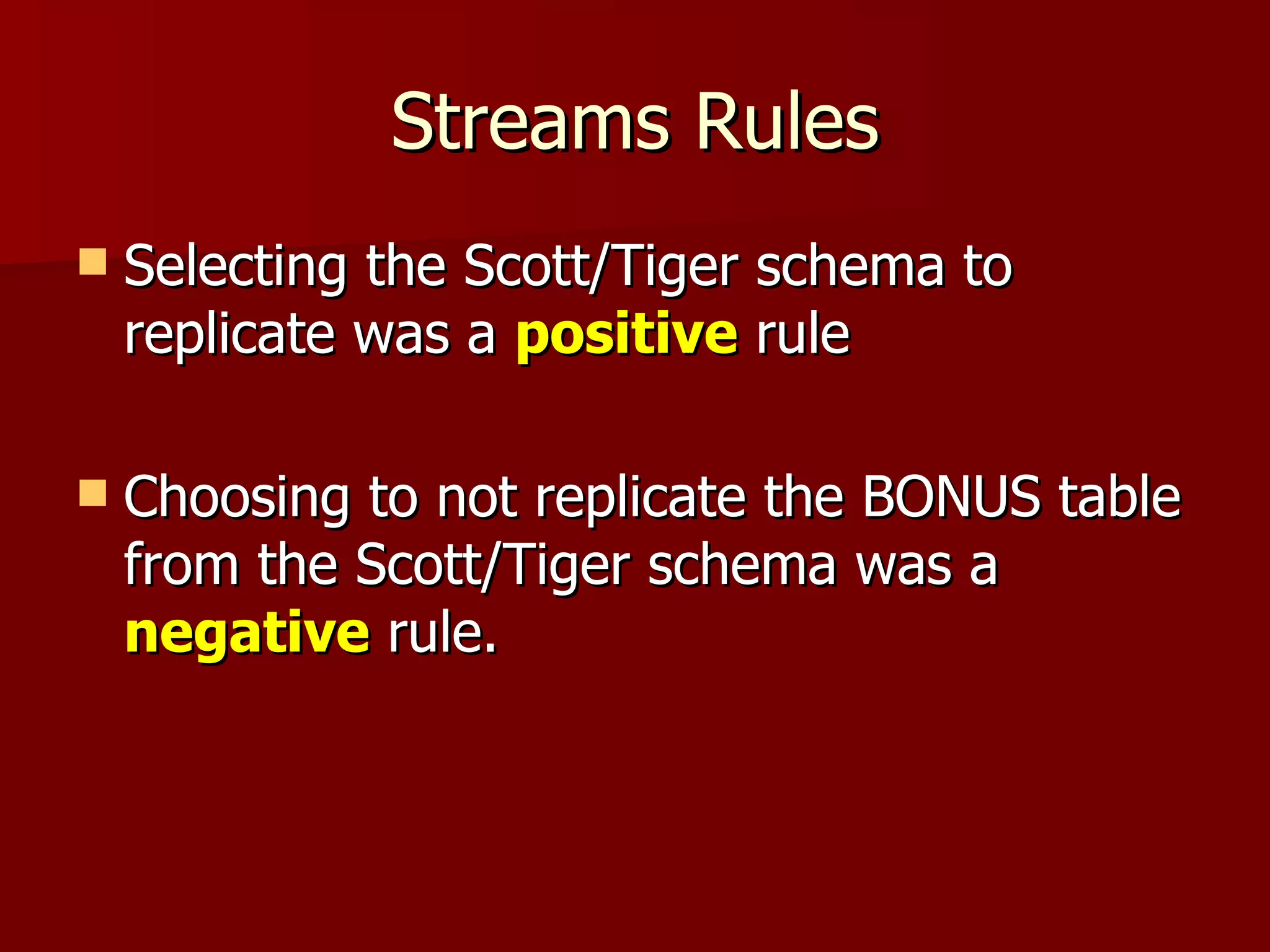 Streams Rules

Selecting the Scott/Tiger schema to replicate was a positive rule

Choosing to not replicate the BONUS table from the Scott/Tiger schema was a negative rule.